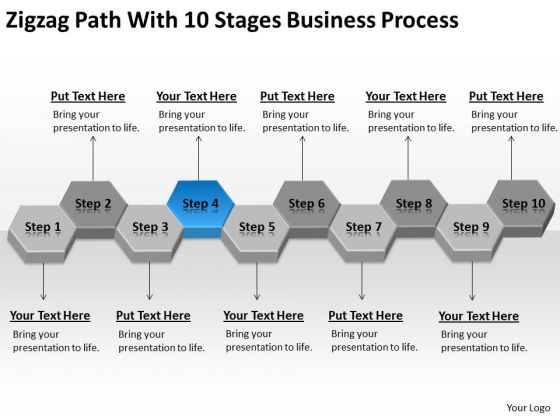 Zigzag Path With 10 Stages Business Process

Put Text Here
Bring your presentation to life.

Your Text Here
Bring your presentation to life.

Put Text Here
Bring your presentation to life.

Your Text Here
Bring your presentation to life.

Put Text Here
Bring your presentation to life.

Step 1

Step 2

Step 3

Step 4

Step 5

Step 6

Step 7

Step 8

Step 9

Step 10

Your Text Here
Bring your presentation to life.

Put Text Here
Bring your presentation to life.

Your Text Here
Bring your presentation to life.

Put Text Here
Bring your presentation to life.

Your Text Here
Bring your presentation to life.

Your Logo